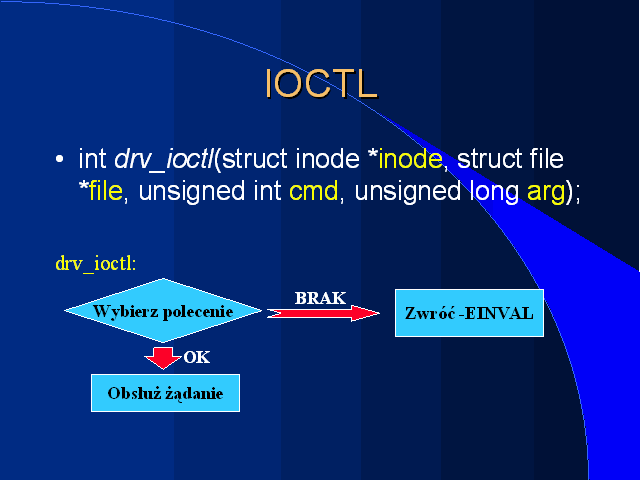 IOCTL

• int drv_ioctl(struct inode *inode, struct file *file, unsigned int cmd, unsigned long arg);

drv_ioctl:

Wybierz polecenie

BRAK

Zwróć -EINVAL

OK

Obsłuż żądanie